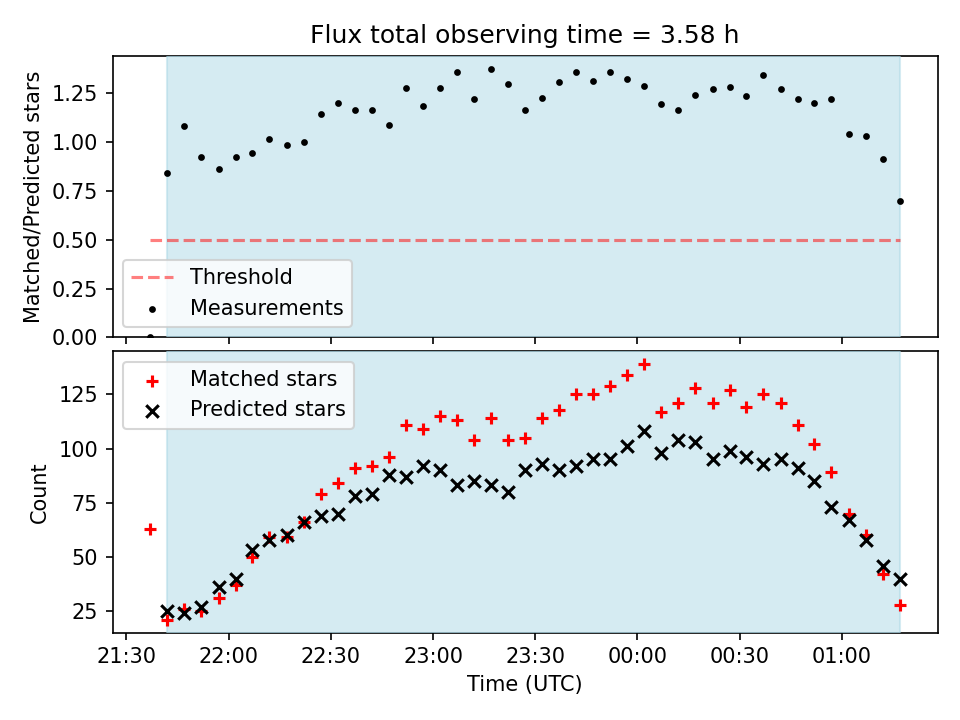 Flux total observing time = 3.58 h

Matched/Predicted stars

1.25
1.00
0.75
0.50
0.25
0.00

Threshold
Measurements

Matched stars
Predicted stars

Count

125
100
75
50
25

21:30 22:00 22:30 23:00 23:30 00:00 00:30 01:00

Time (UTC)